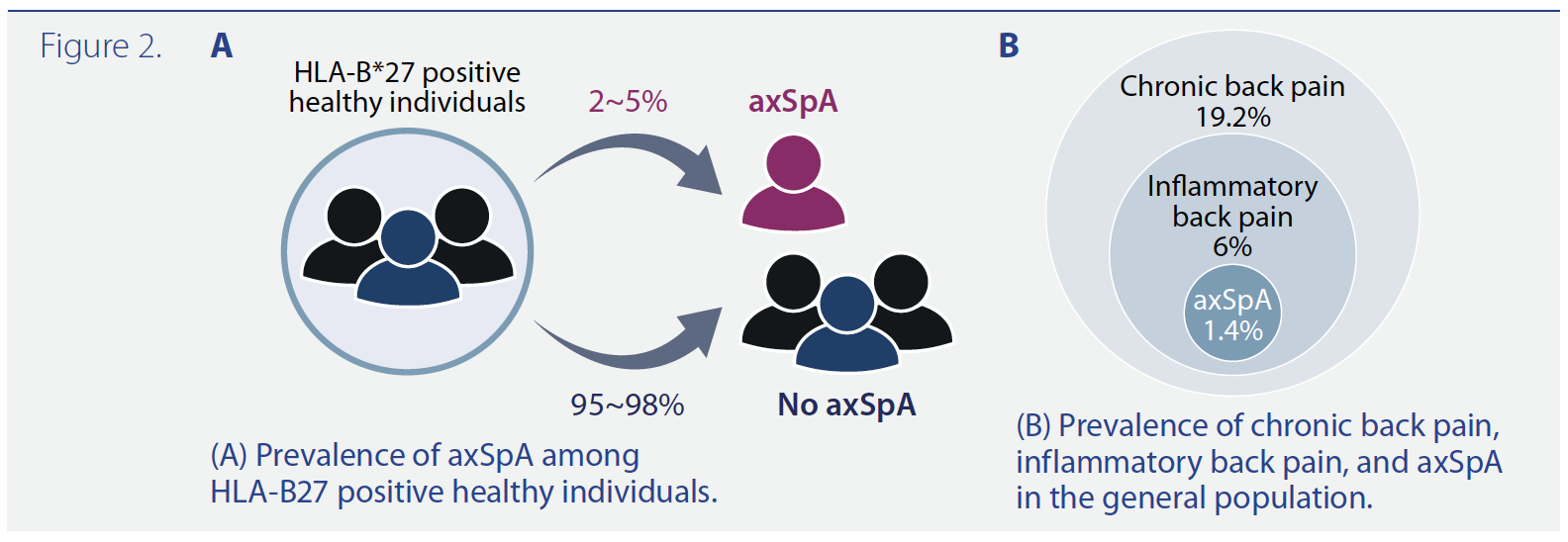 Figure 2.

A

HLA-B*27 positive healthy individuals

2~5%

axSpA

95~98%

No axSpA

(A) Prevalence of axSpA among HLA-B27 positive healthy individuals.

B

Chronic back pain 19.2%

Inflammatory back pain 6%

axSpA 1.4%

(B) Prevalence of chronic back pain, inflammatory back pain, and axSpA in the general population.